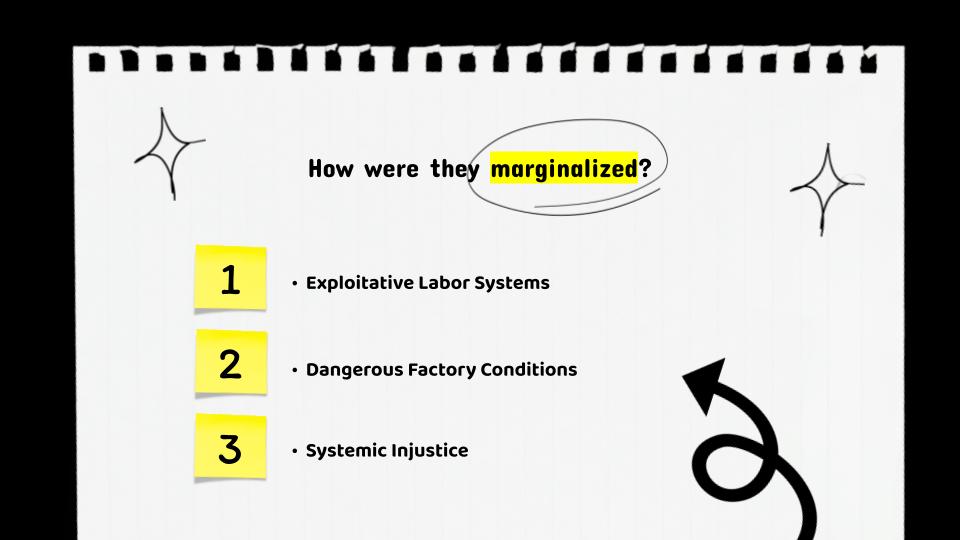 How were they marginalized?

1

• Exploitative Labor Systems

2

• Dangerous Factory Conditions

3

• Systemic Injustice